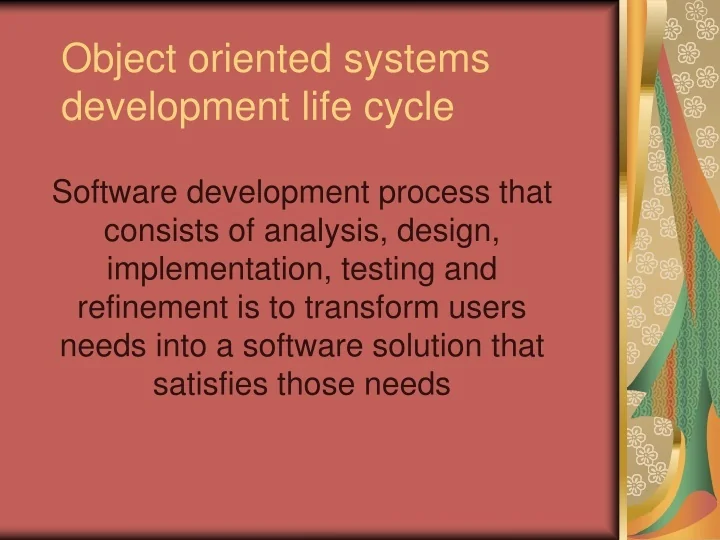 Object oriented systems development life cycle

Software development process that consists of analysis, design, implementation, testing and refinement is to transform users needs into a software solution that satisfies those needs